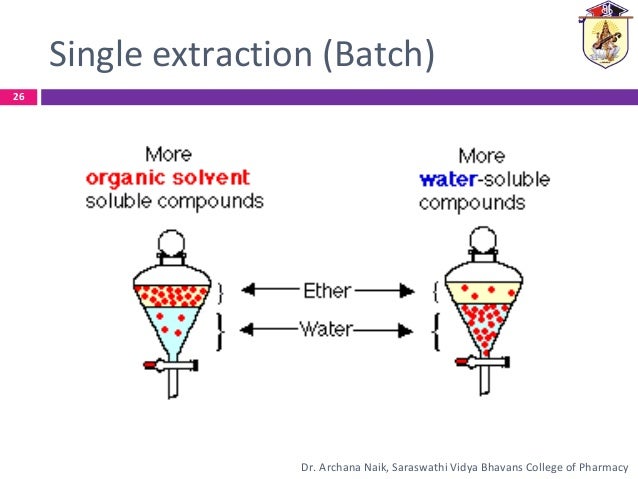 Single extraction (Batch)

26

More
organic solvent
soluble compounds

More
water-soluble
compounds

Ether

Water

Dr. Archana Naik, Saraswathi Vidya Bhavans College of Pharmacy